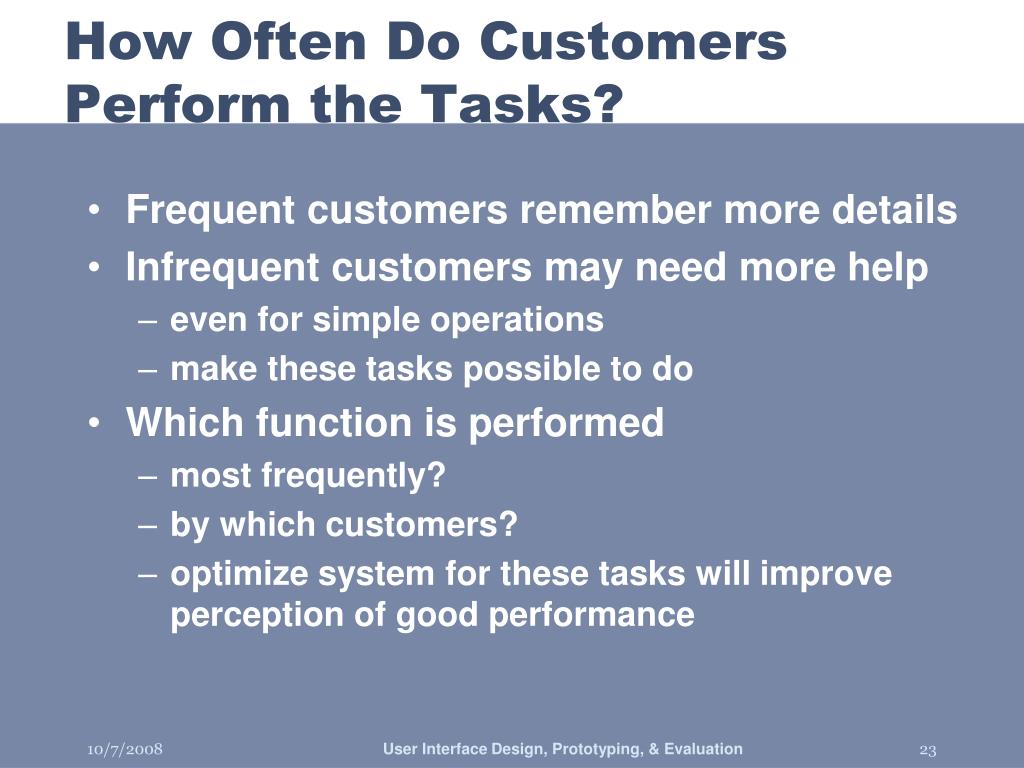 How Often Do Customers Perform the Tasks?

• Frequent customers remember more details
• Infrequent customers may need more help
– even for simple operations
– make these tasks possible to do
• Which function is performed
– most frequently?
– by which customers?
– optimize system for these tasks will improve perception of good performance

10/7/2008
User Interface Design, Prototyping, & Evaluation
23